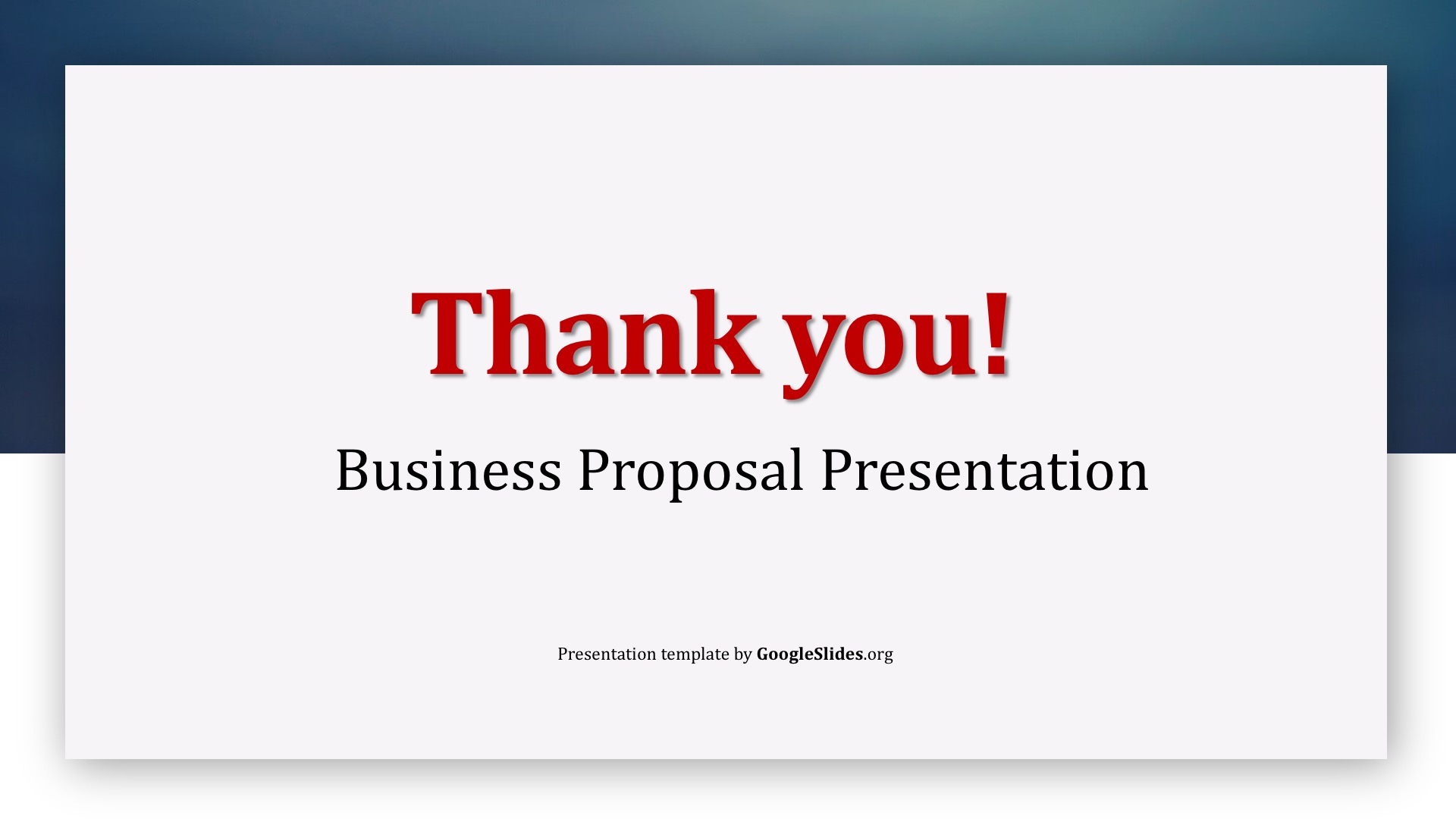 Thank you!

Business Proposal Presentation

Presentation template by GoogleSlides.org